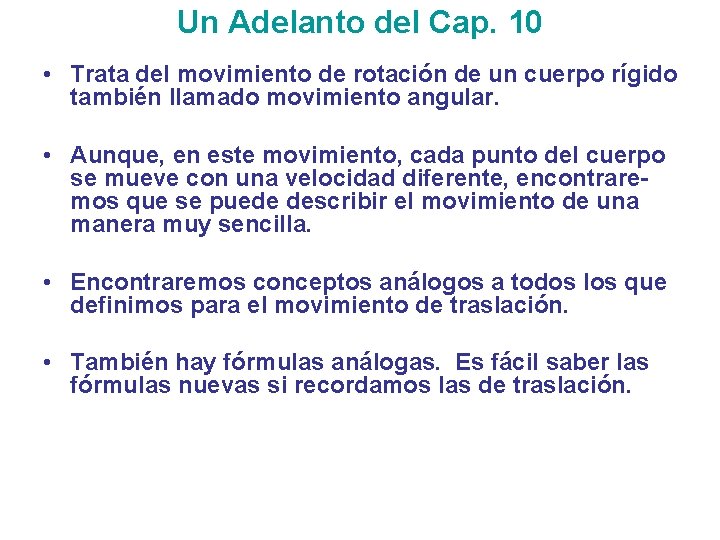 Un Adelanto del Cap. 10

• Trata del movimiento de rotación de un cuerpo rígido también llamado movimiento angular.

• Aunque, en este movimiento, cada punto del cuerpo se mueve con una velocidad diferente, encontraremos que se puede describir el movimiento de una manera muy sencilla.

• Encontraremos conceptos análogos a todos los que definimos para el movimiento de traslación.

• También hay fórmulas análogas. Es fácil saber las fórmulas nuevas si recordamos las de traslación.